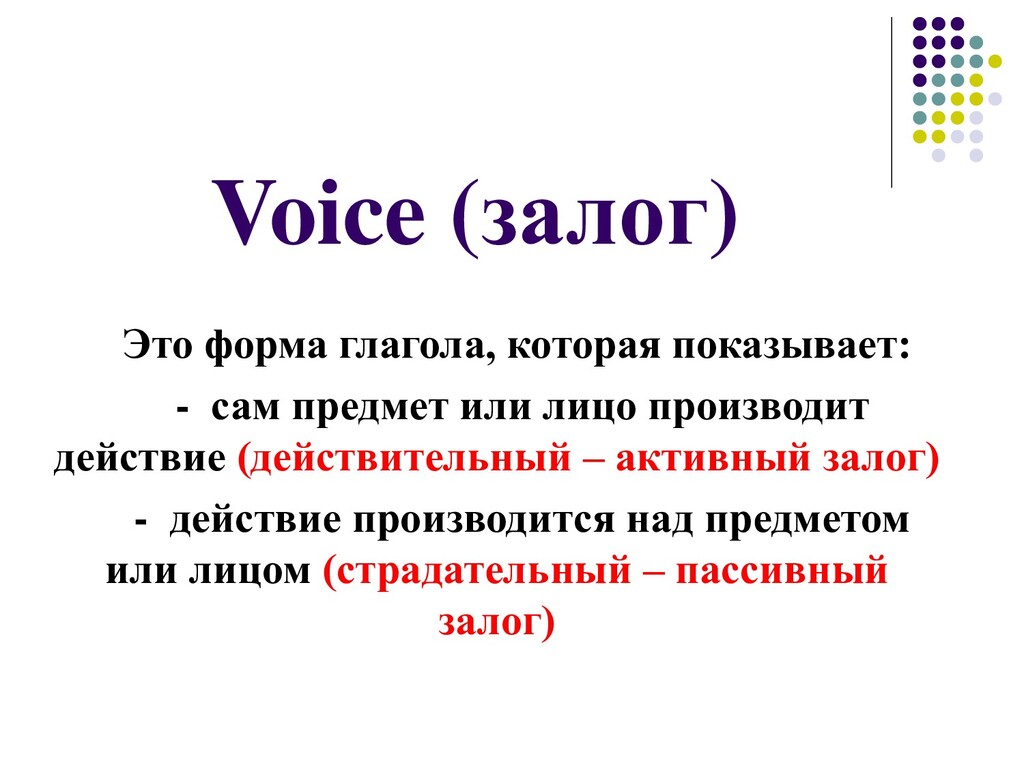 Voice (залог)

Это форма глагола, которая показывает:

- сам предмет или лицо производит действие (действительный – активный залог)

- действие производится над предметом или лицом (страдательный – пассивный залог)